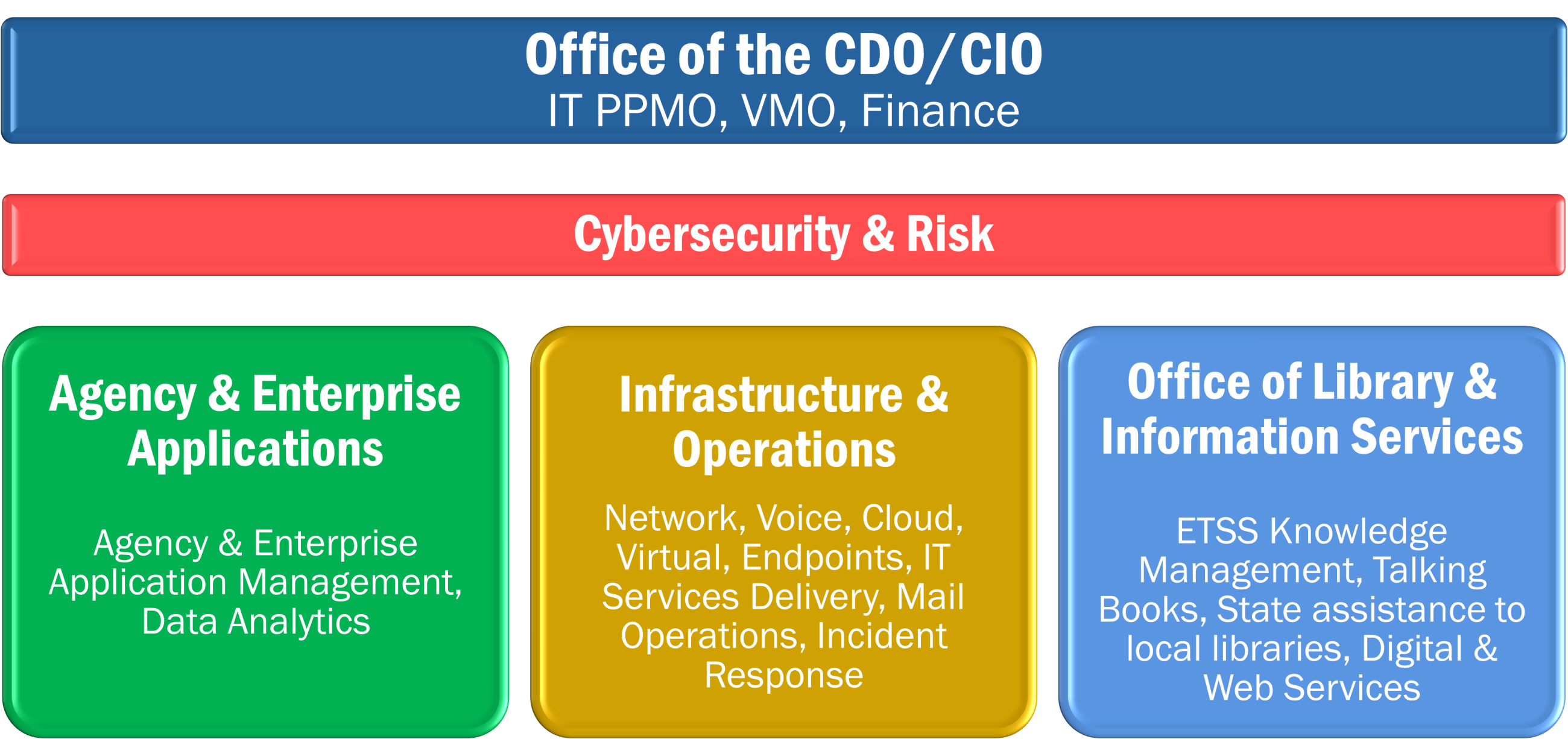 Office of the CDO/CIO
IT PPMO, VMO, Finance

Cybersecurity & Risk

Agency & Enterprise Applications

Agency & Enterprise Application Management, Data Analytics

Infrastructure & Operations

Network, Voice, Cloud, Virtual, Endpoints, IT Services Delivery, Mail Operations, Incident Response

Office of Library & Information Services

ETSS Knowledge Management, Talking Books, State assistance to local libraries, Digital & Web Services